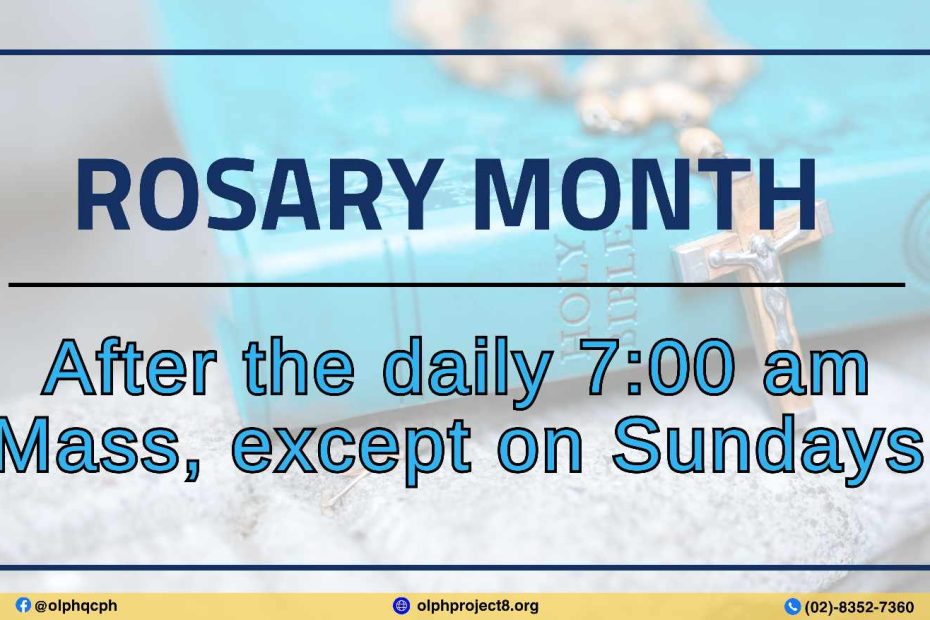 ROSARY MONTH

HOLY BIBLE

After the daily 7:00 am Mass, except on Sundays

@olphqcph

olphproject8.org

(02)-8352-7360